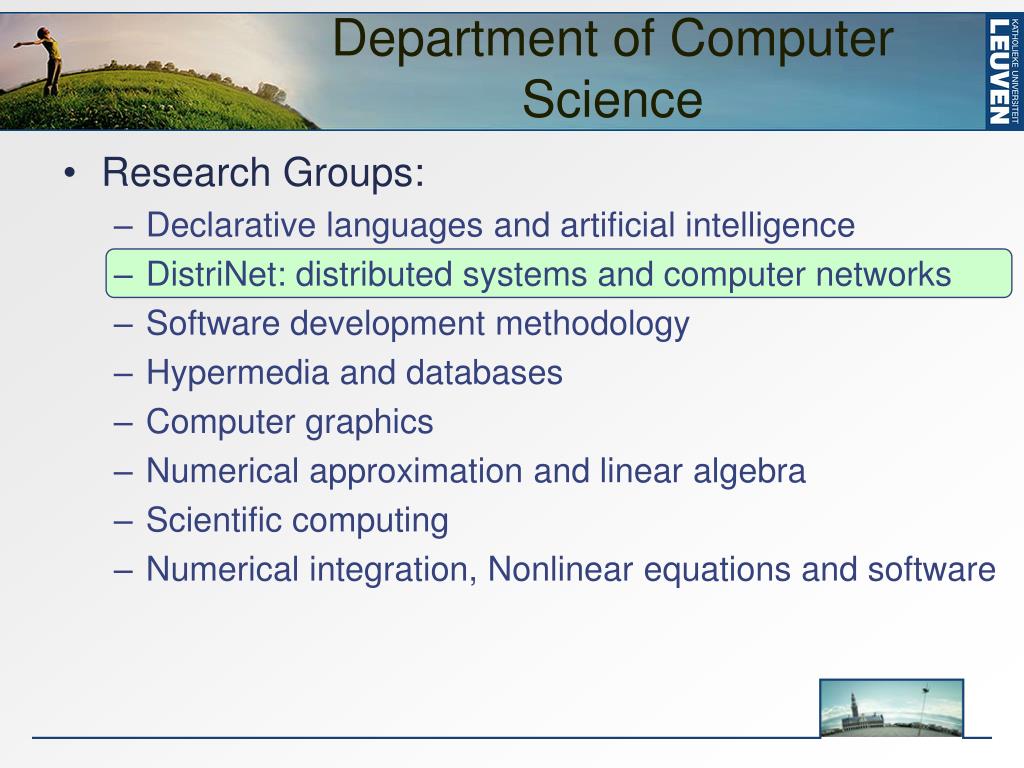 Department of Computer Science

KATHOLIEKE UNIVERSITEIT LEUVEN

• Research Groups:
– Declarative languages and artificial intelligence
– DistriNet: distributed systems and computer networks
– Software development methodology
– Hypermedia and databases
– Computer graphics
– Numerical approximation and linear algebra
– Scientific computing
– Numerical integration, Nonlinear equations and software